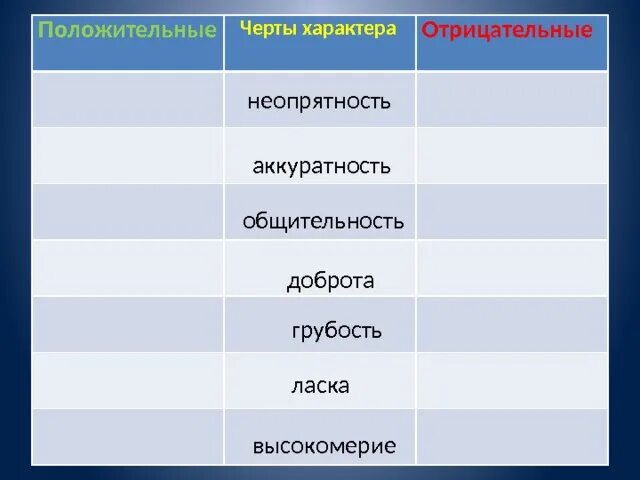 | Положительные | Черты характера | Отрицательные |
|---|---|---|
| | неопрятность | |
| | аккуратность | |
| | общительность | |
| | доброта | |
| | грубость | |
| | ласка | |
| | высокомерие | |